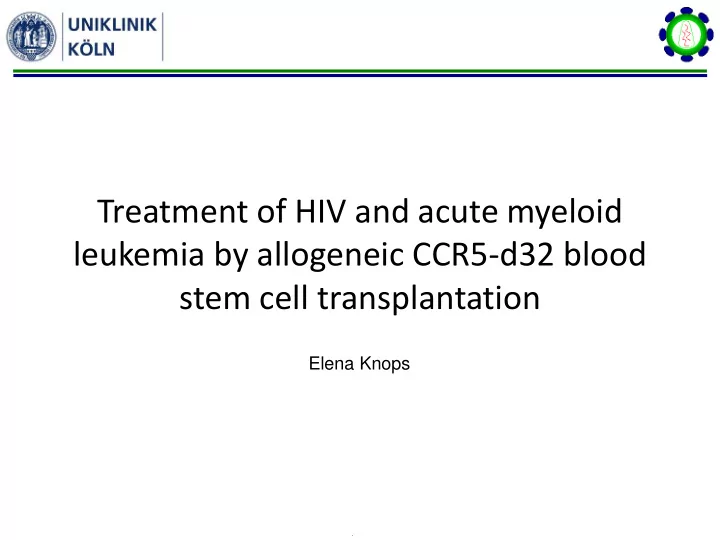 UNIKLINIK
KÖLN

Treatment of HIV and acute myeloid leukemia by allogeneic CCR5-d32 blood stem cell transplantation

Elena Knops